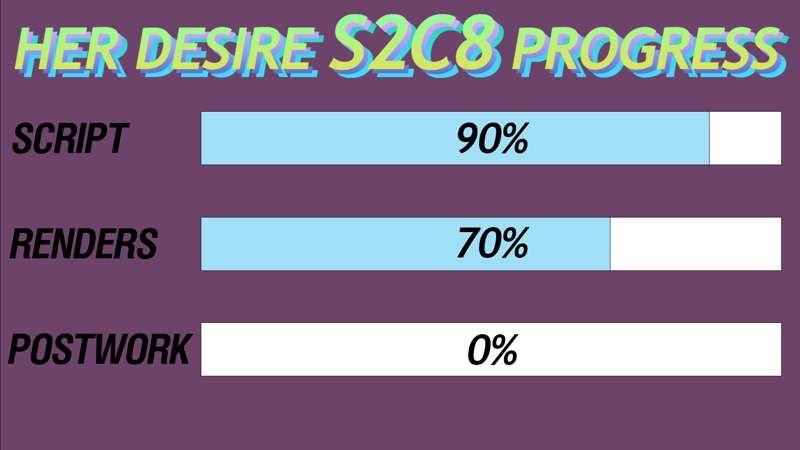 HER DESIRE S2C8 PROGRESS

SCRIPT 90%

RENDERS 70%

POSTWORK 0%